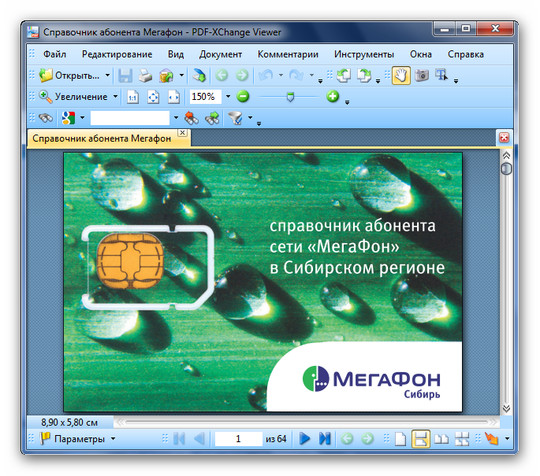 Справочник абонента Мегафон - PDF-XChange Viewer

Файл Редактирование Вид Документ Комментарии Инструменты Окна Справка

Открыть...

Увеличение 150%

Справочник абонента Мегафон

справочник абонента сети «МегаФон» в Сибирском регионе

МегаФон Сибирь

8,90 x 5,80 см

Параметры 1 из 64